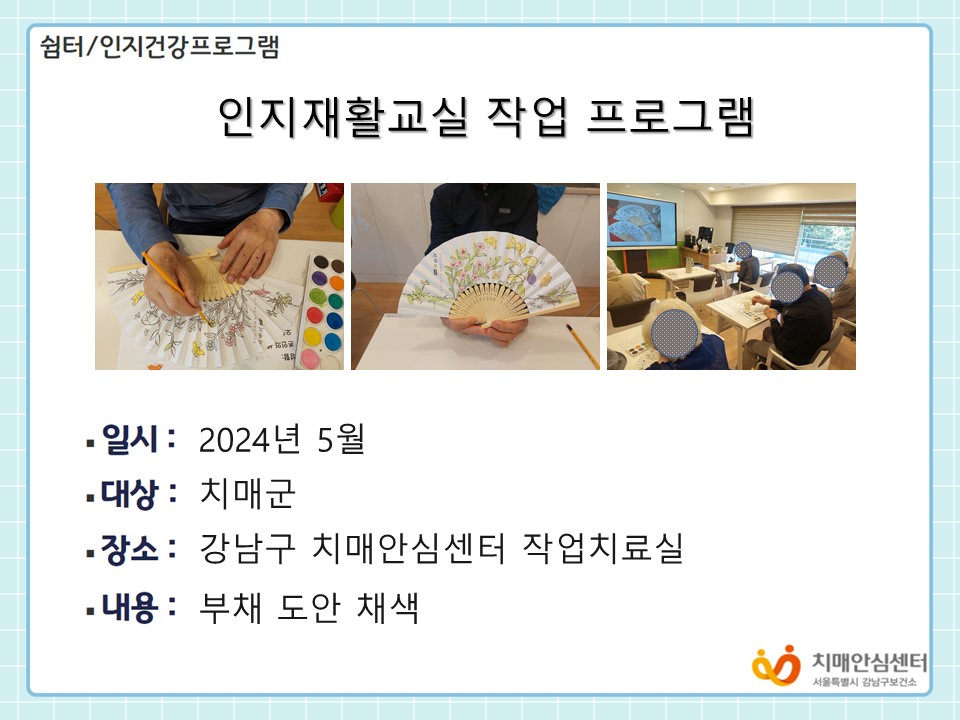 쉼터/인지건강프로그램

인지재활교실 작업 프로그램

▪ 일시 : 2024년 5월

▪ 대상 : 치매군

▪ 장소 : 강남구 치매안심센터 작업치료실

▪ 내용 : 부채 도안 채색

치매안심센터
서울특별시 강남구보건소